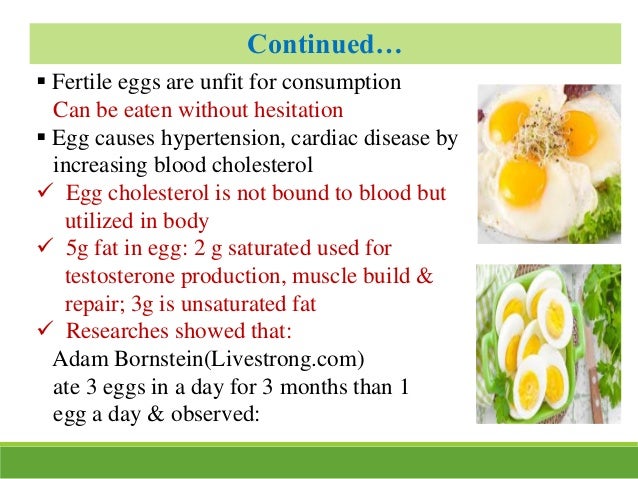 Continued…

▪ Fertile eggs are unfit for consumption
Can be eaten without hesitation

▪ Egg causes hypertension, cardiac disease by increasing blood cholesterol

✓ Egg cholesterol is not bound to blood but utilized in body

✓ 5g fat in egg: 2 g saturated used for testosterone production, muscle build & repair; 3g is unsaturated fat

✓ Researches showed that:
Adam Bornstein(Livestrong.com)
ate 3 eggs in a day for 3 months than 1 egg a day & observed: